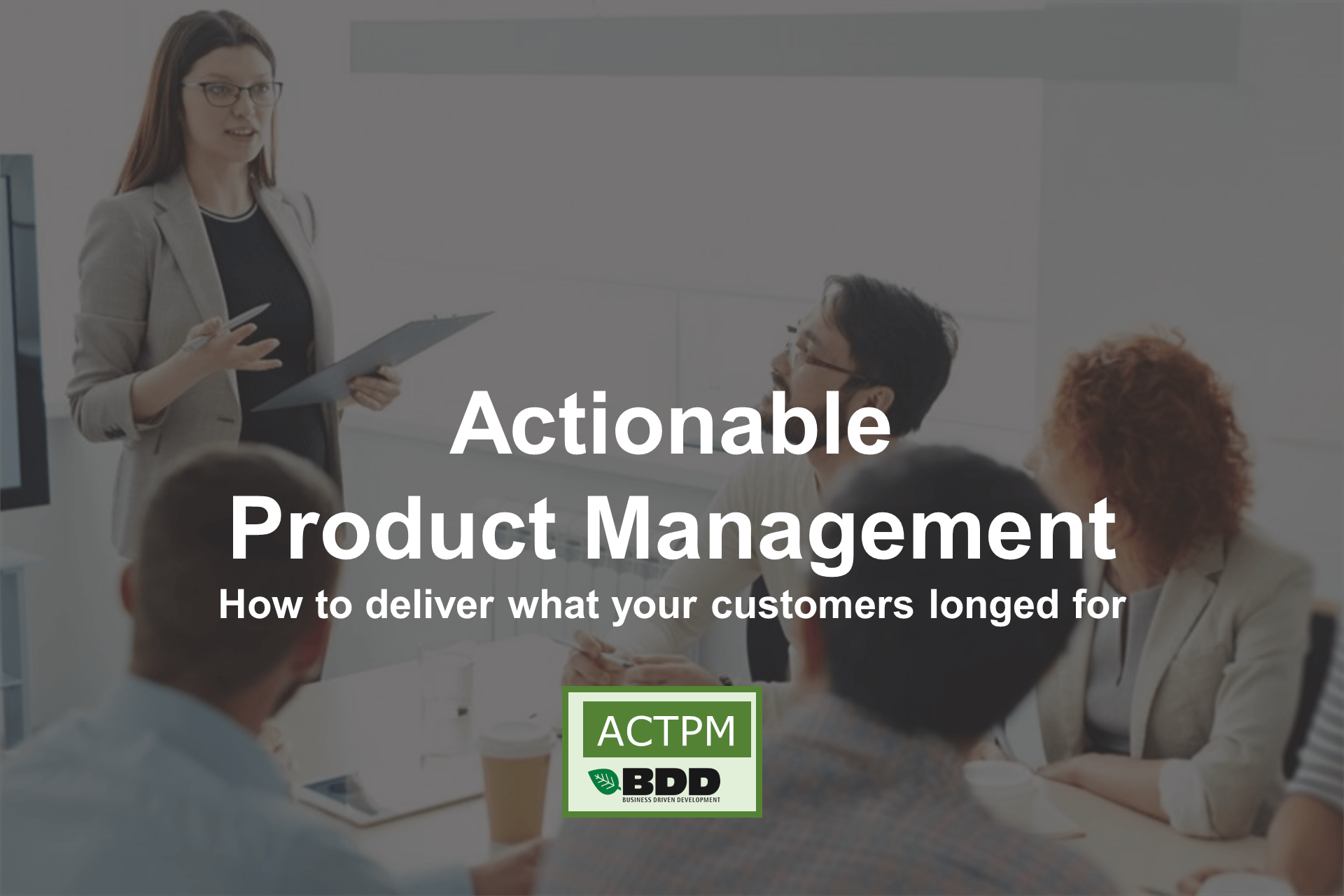 Actionable
Product Management
How to deliver what your customers longed for

ACTPM
BDD
BUSINESS DRIVEN DEVELOPMENT